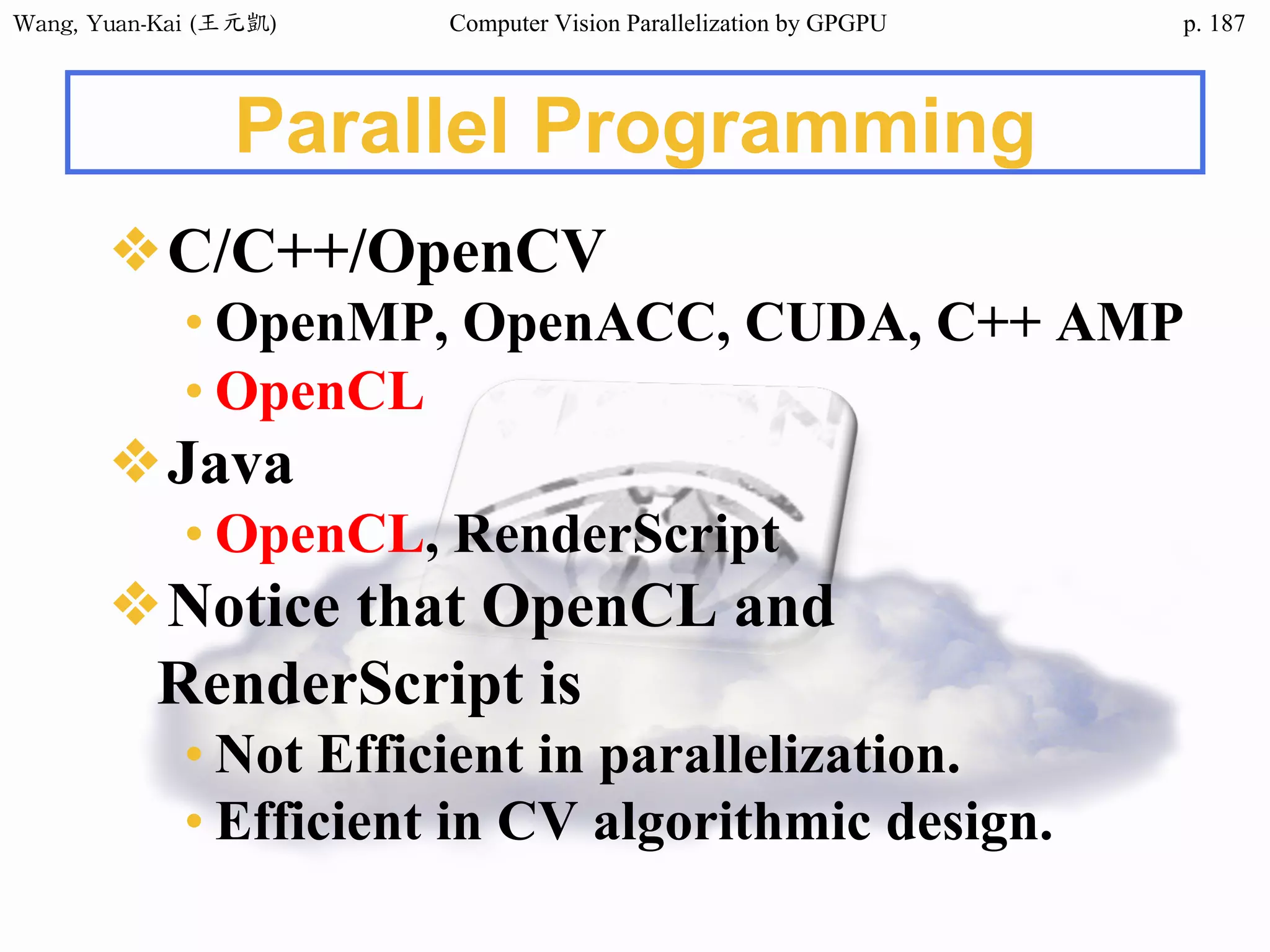 Wang, Yuan-Kai (王元凱)

Computer Vision Parallelization by GPGPU

p. 187

Parallel Programming

❖ C/C++/OpenCV
• OpenMP, OpenACC, CUDA, C++ AMP
• OpenCL

❖ Java
• OpenCL, RenderScript

❖ Notice that OpenCL and RenderScript is
• Not Efficient in parallelization.
• Efficient in CV algorithmic design.